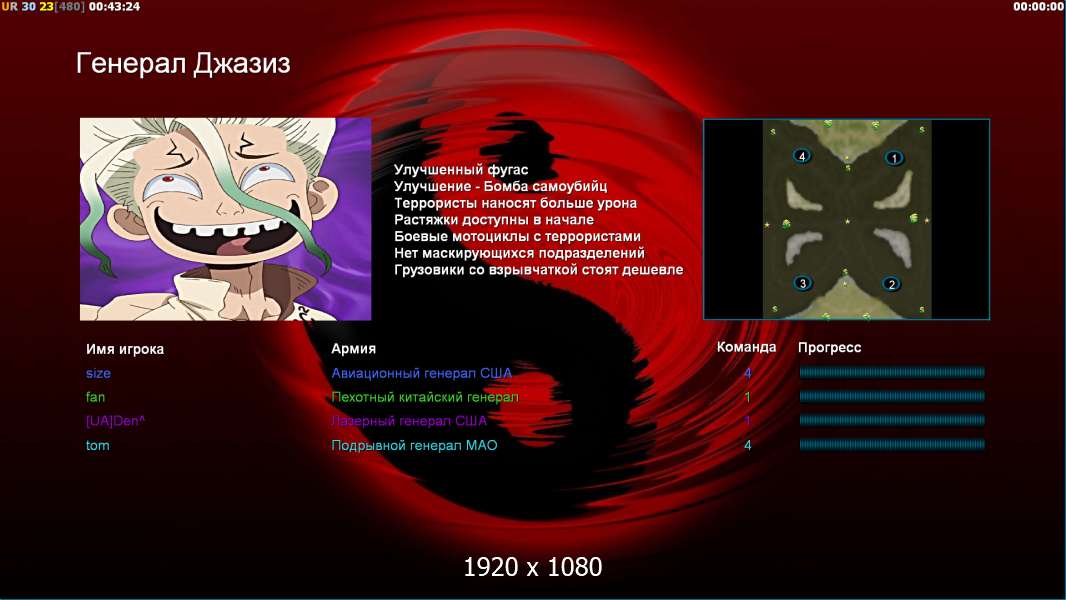 UR 30 23[480] 00:43:24

00:00:00

Генерал Джазиз

Улучшенный фугас
Улучшение - Бомба самоубийц
Террористы наносят больше урона
Растяжки доступны в начале
Боевые мотоциклы с террористами
Нет маскирующихся подразделений
Грузовики со взрывчаткой стоят дешевле

4
1
3
2

| Имя игрока | Армия | Команда | Прогресс |
|---|---|---|---|
| size | Авиационный генерал США | 4 | |
| fan | Пехотный китайский генерал | 1 | |
| [UA]Den^ | Лазерный генерал США | 1 | |
| tom | Подрывной генерал МАО | 4 | |

1920 x 1080